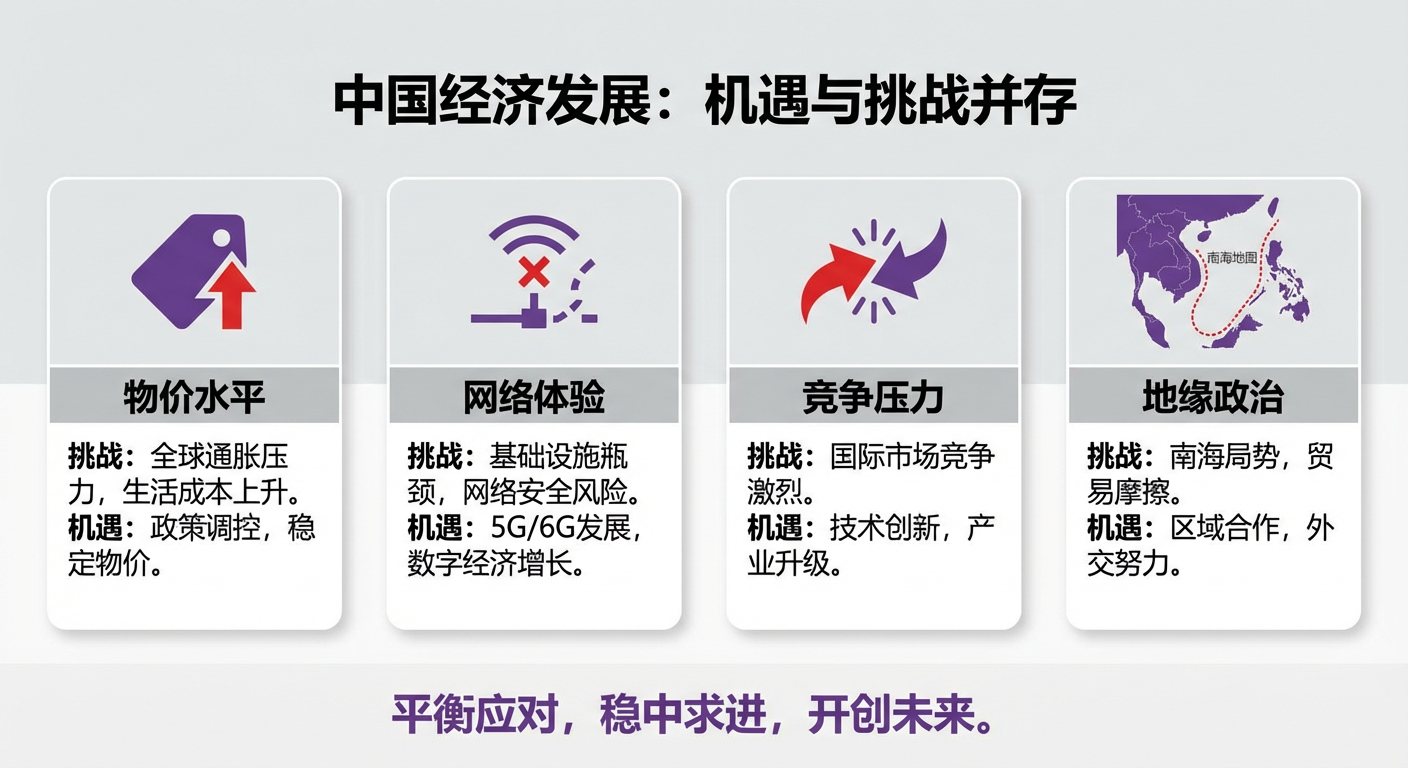 中国经济发展：机遇与挑战并存

物价水平

挑战：全球通胀压力，生活成本上升。
机遇：政策调控，稳定物价。

网络体验

挑战：基础设施瓶颈，网络安全风险。
机遇：5G/6G发展，数字经济增长。

竞争压力

挑战：国际市场竞争激烈。
机遇：技术创新，产业升级。

南海地图

地缘政治

挑战：南海局势，贸易摩擦。
机遇：区域合作，外交努力。

平衡应对，稳中求进，开创未来。